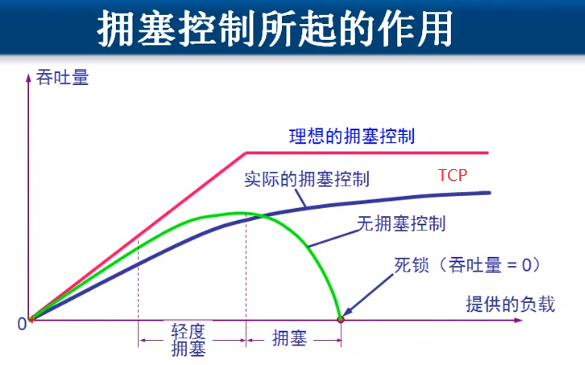 拥塞控制所起的作用

吞吐量

理想的拥塞控制

实际的拥塞控制

TCP

无拥塞控制

死锁（吞吐量 = 0）

提供的负载

0

轻度拥塞

拥塞